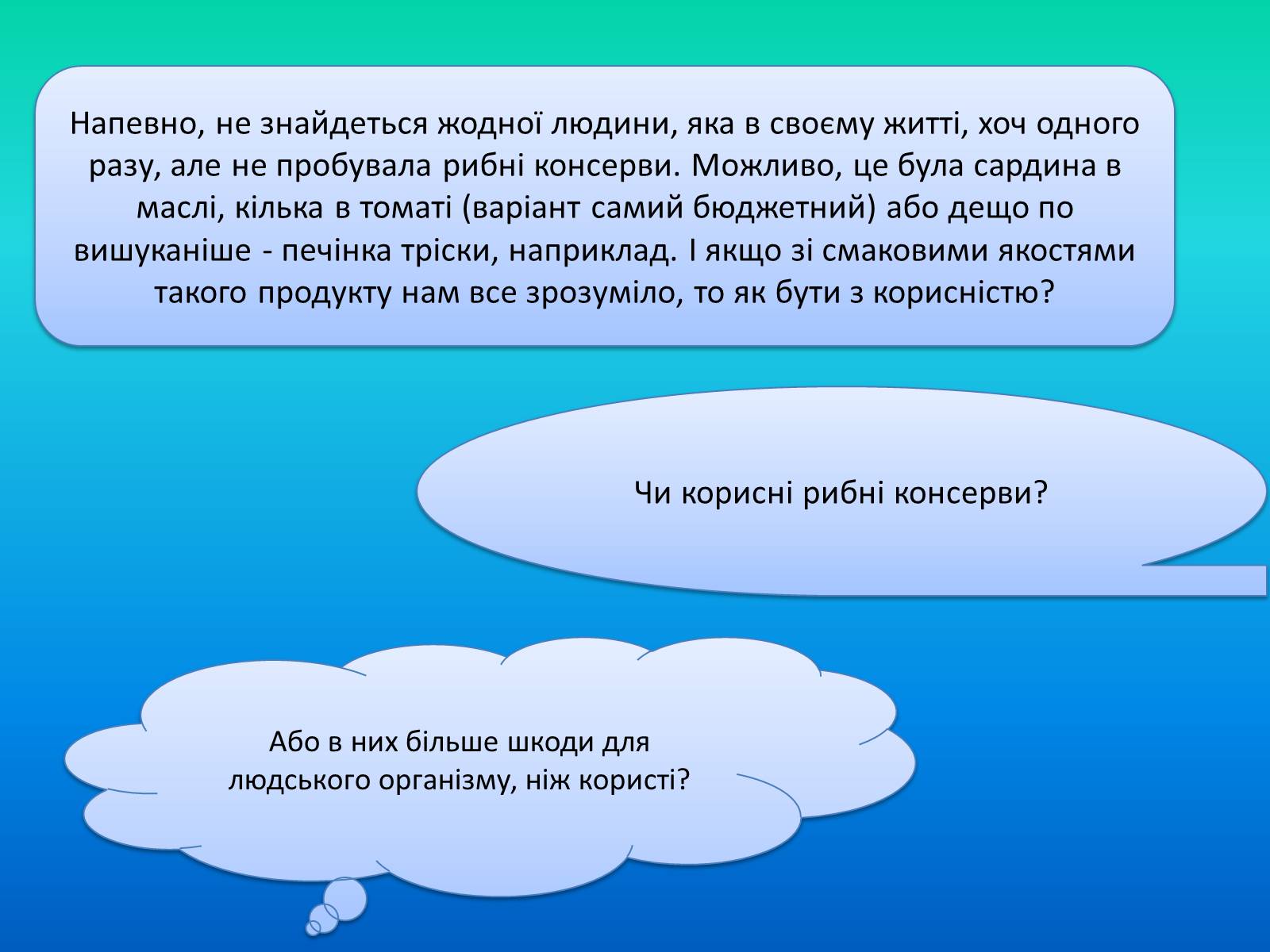 Напевно, не знайдеться жодної людини, яка в своєму житті, хоч одного разу, але не пробувала рибні консерви. Можливо, це була сардина в маслі, кілька в томаті (варіант самий бюджетний) або дещо по вишуканіше - печінка тріски, наприклад. І якщо зі смаковими якостями такого продукту нам все зрозуміло, то як бути з корисністю?

Чи корисні рибні консерви?

Або в них більше шкоди для людського організму, ніж користі?